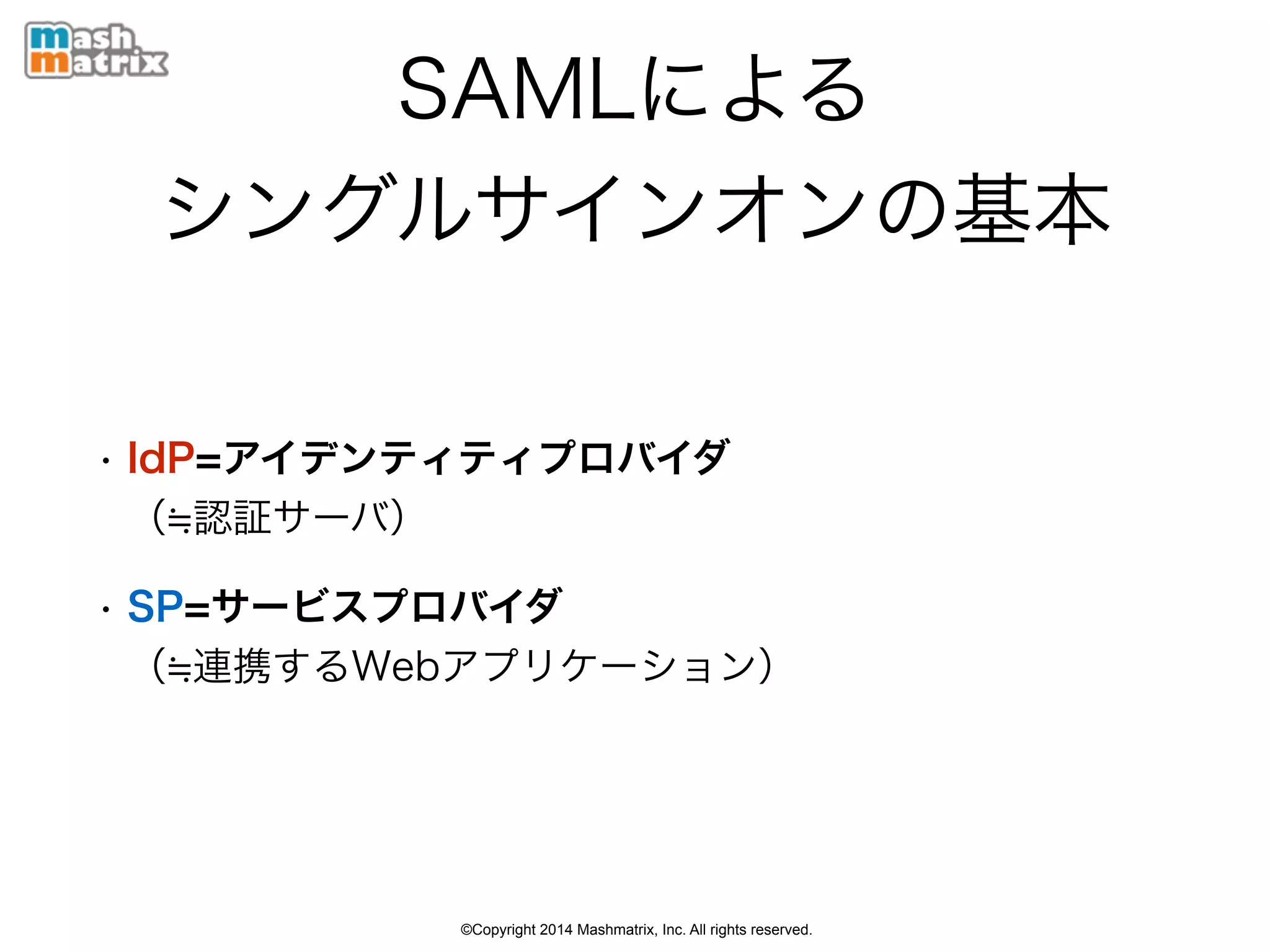 mash matrix

SAMLによる
シングルサインオンの基本

・IdP=アイデンティティプロバイダ
(≒認証サーバ)

・SP=サービスプロバイダ
(≒連携するWebアプリケーション)

©Copyright 2014 Mashmatrix, Inc. All rights reserved.